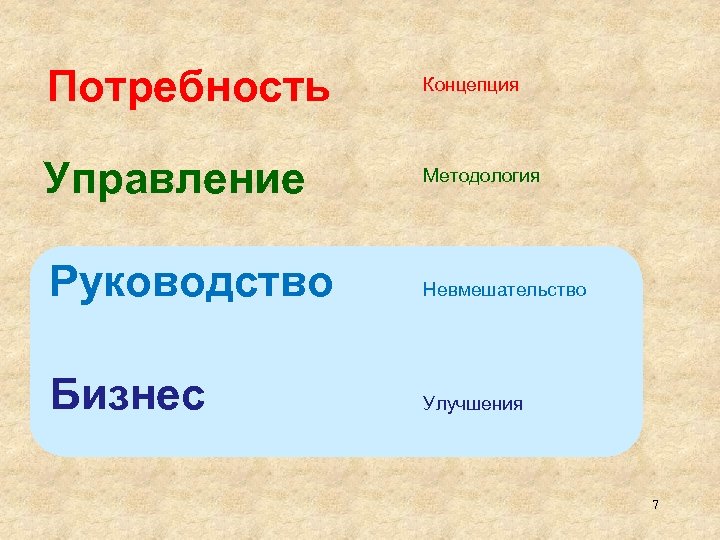 Потребность
Концепция

Управление
Методология

Руководство
Невмешательство

Бизнес
Улучшения

7